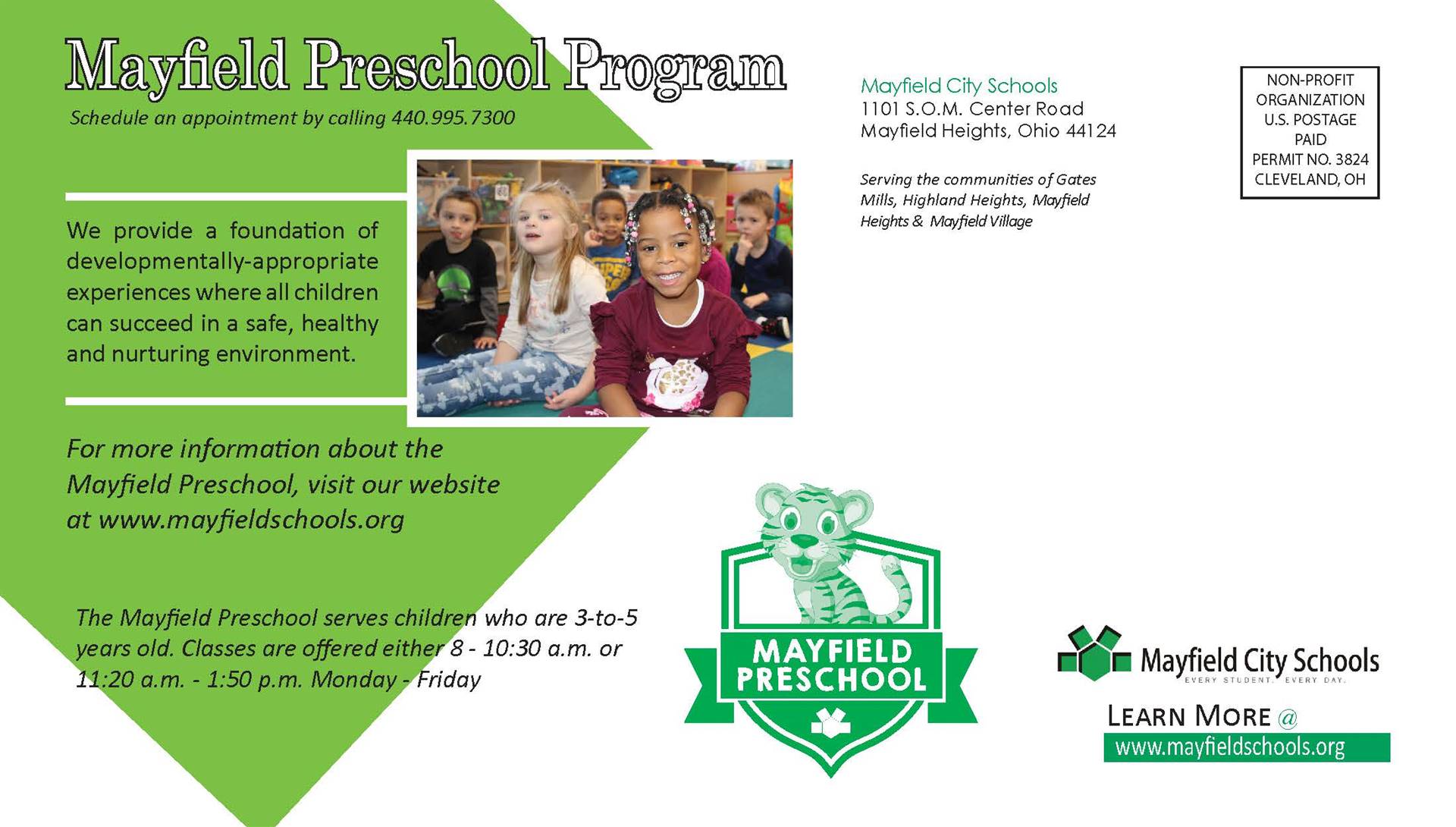 Mayfield Preschool Program

Schedule an appointment by calling 440.995.7300

We provide a foundation of developmentally-appropriate experiences where all children can succeed in a safe, healthy and nurturing environment.

For more information about the Mayfield Preschool, visit our website at www.mayfieldschools.org

The Mayfield Preschool serves children who are 3-to-5 years old. Classes are offered either 8 - 10:30 a.m. or 11:20 a.m. - 1:50 p.m. Monday - Friday

Mayfield City Schools
1101 S.O.M. Center Road
Mayfield Heights, Ohio 44124

Serving the communities of Gates Mills, Highland Heights, Mayfield Heights & Mayfield Village

NON-PROFIT
ORGANIZATION
U.S. POSTAGE
PAID
PERMIT NO. 3824
CLEVELAND, OH

MAYFIELD
PRESCHOOL

Mayfield City Schools
EVERY STUDENT. EVERY DAY.

LEARN MORE @
www.mayfieldschools.org